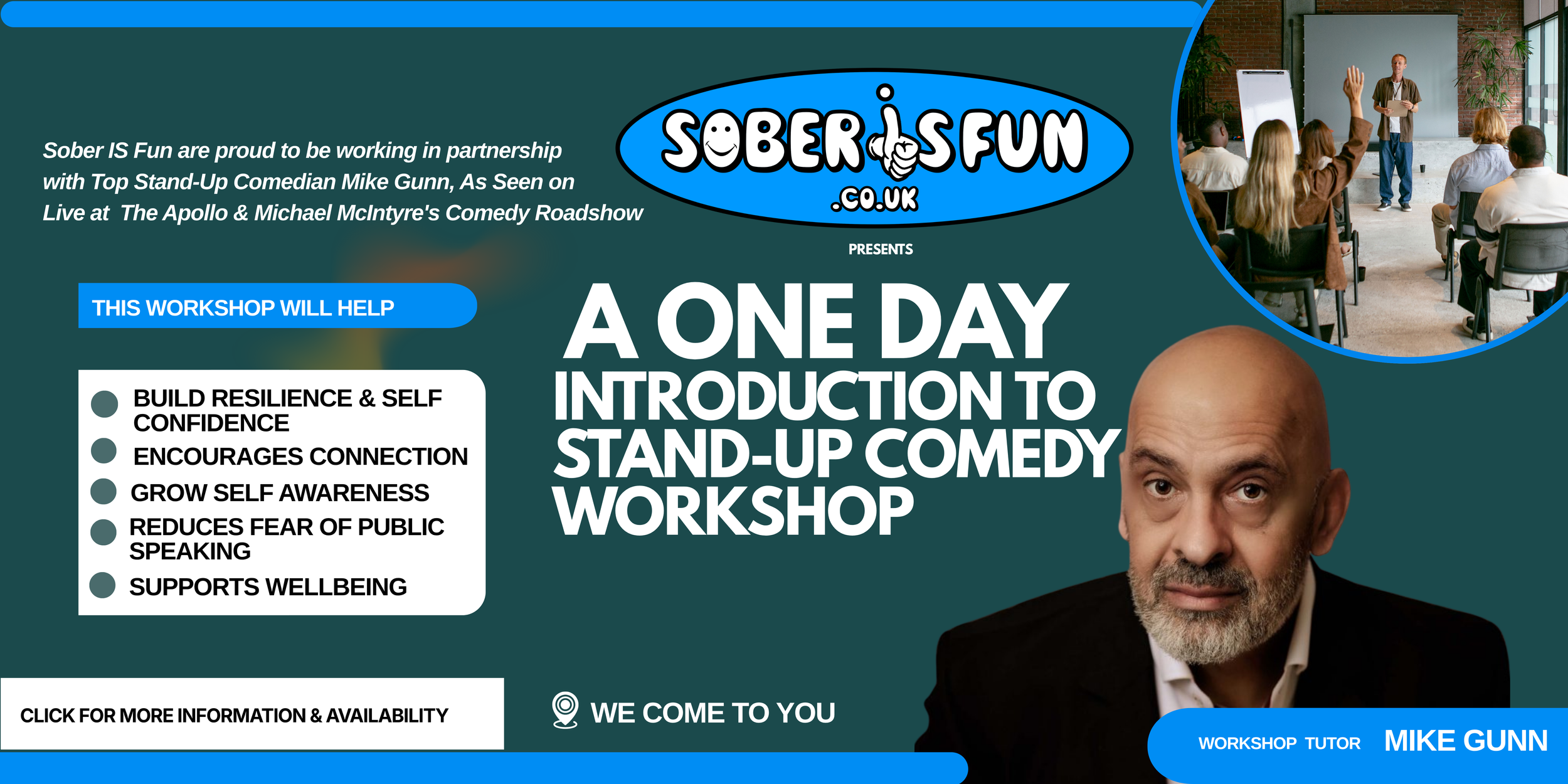 Sober IS Fun are proud to be working in partnership with Top Stand-Up Comedian Mike Gunn, As Seen on Live at The Apollo & Michael McIntyre's Comedy Roadshow

SOBER IS FUN
.CO.UK

PRESENTS

THIS WORKSHOP WILL HELP

BUILD RESILIENCE & SELF CONFIDENCE
ENCOURAGES CONNECTION
GROW SELF AWARENESS
REDUCES FEAR OF PUBLIC SPEAKING
SUPPORTS WELLBEING

A ONE DAY
INTRODUCTION TO STAND-UP COMEDY WORKSHOP

CLICK FOR MORE INFORMATION & AVAILABILITY

WE COME TO YOU

WORKSHOP TUTOR MIKE GUNN